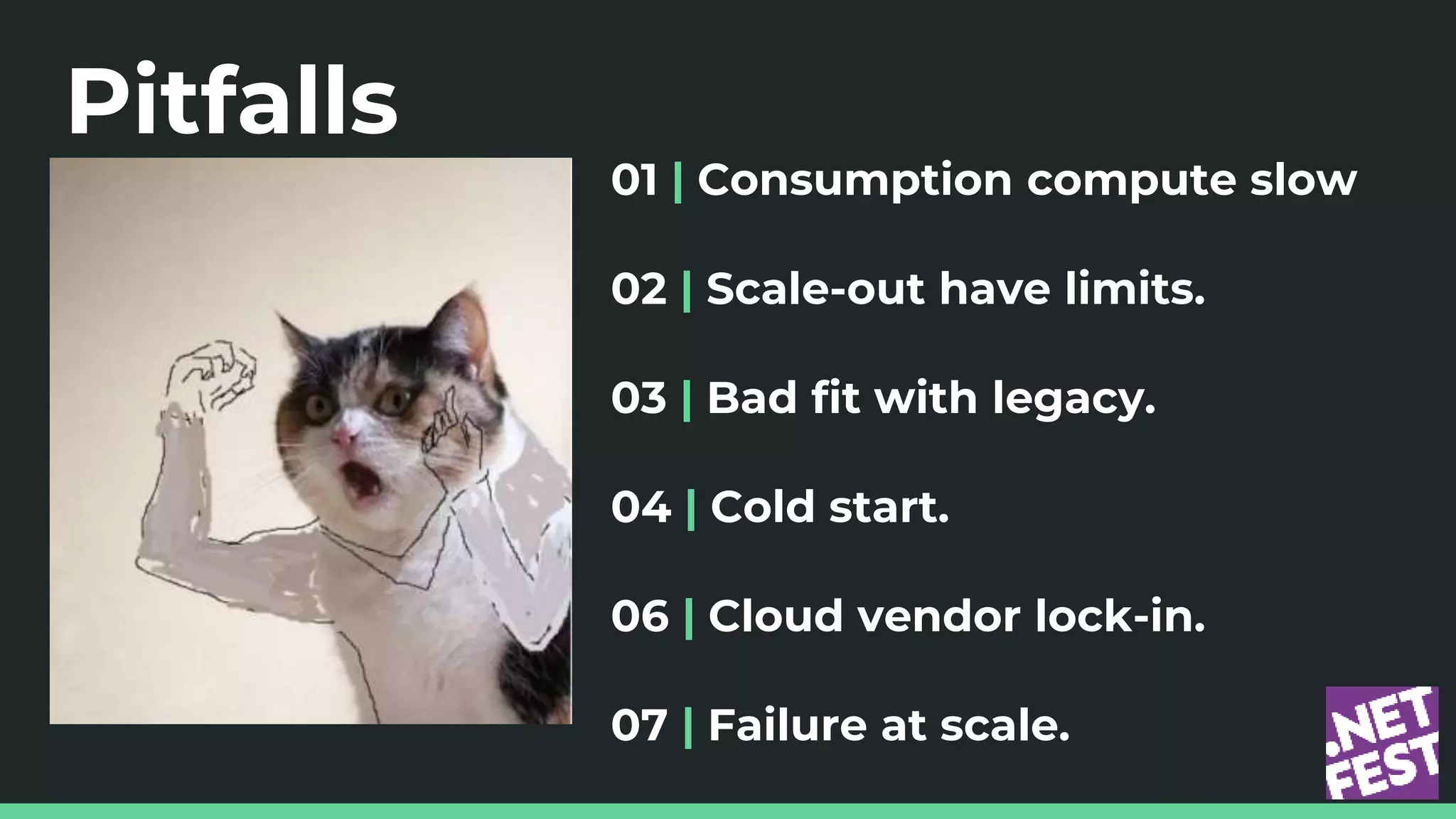 Pitfalls

01 | Consumption compute slow

02 | Scale-out have limits.

03 | Bad fit with legacy.

04 | Cold start.

06 | Cloud vendor lock-in.

07 | Failure at scale.

.NET FEST